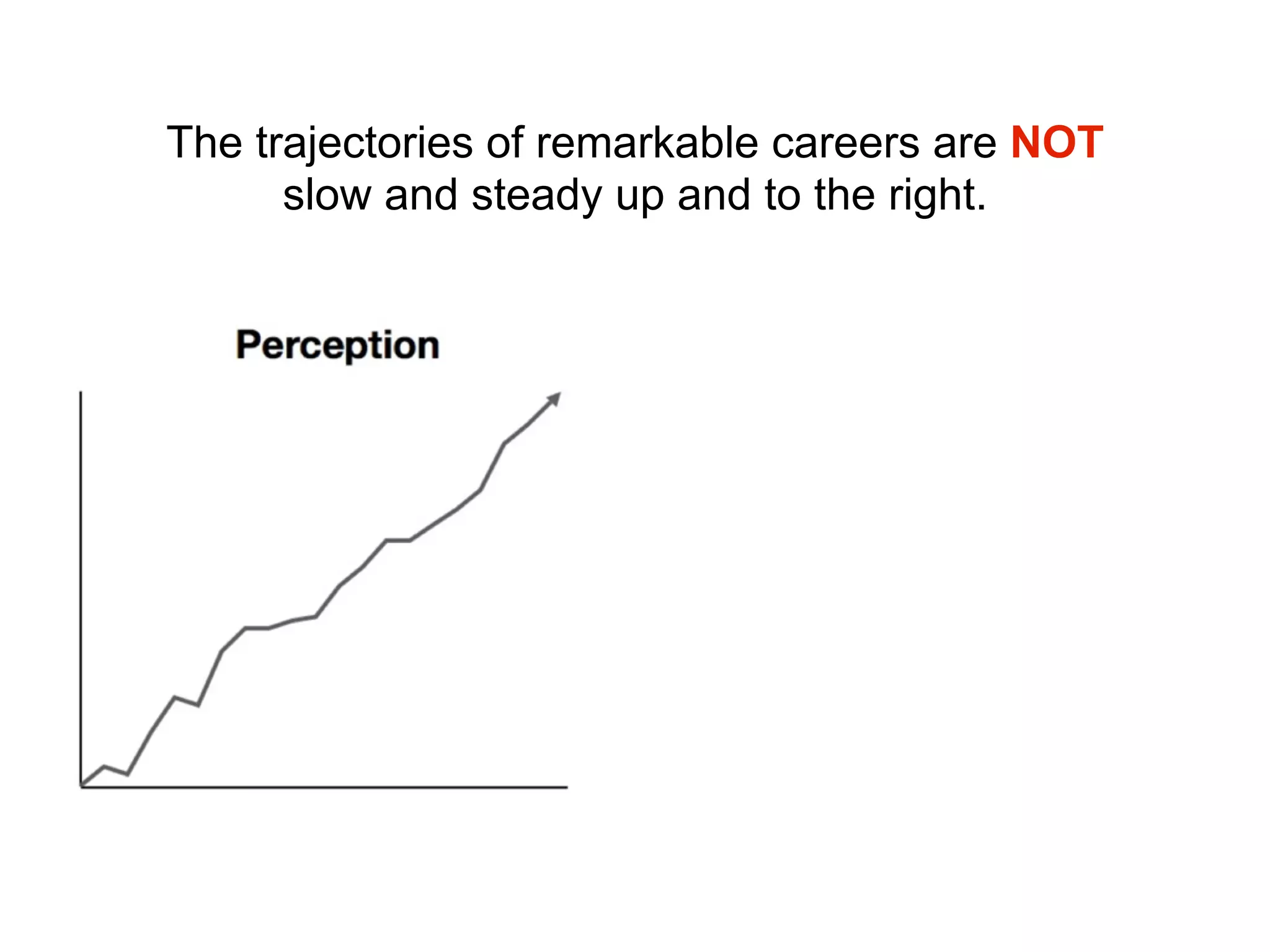 The trajectories of remarkable careers are NOT slow and steady up and to the right.

Perception